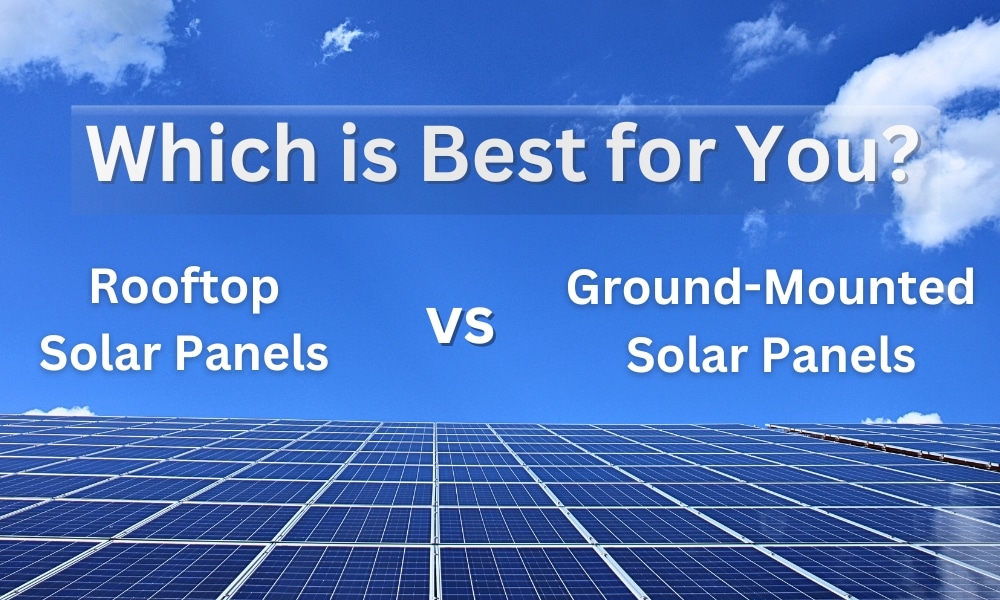 Which is Best for You?

Rooftop Solar Panels

VS

Ground-Mounted Solar Panels